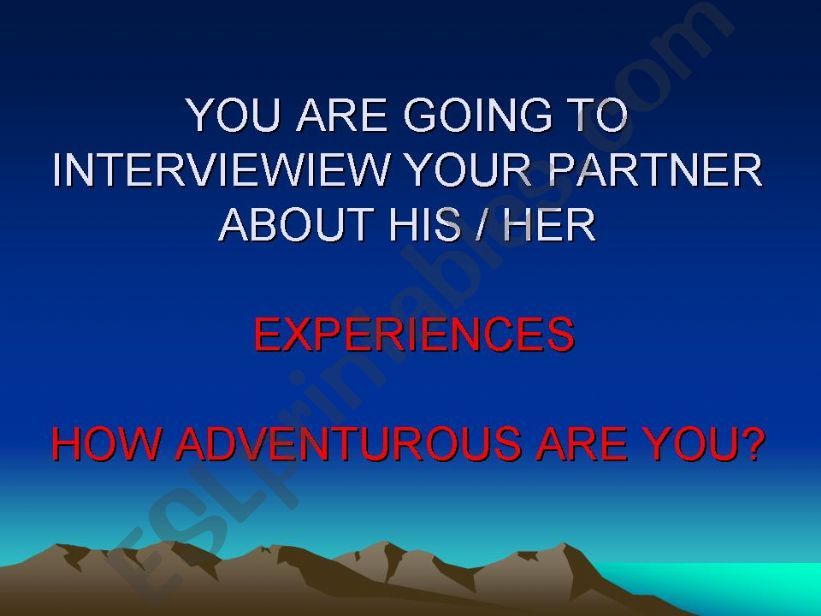 YOU ARE GOING TO INTERVIEWIEW YOUR PARTNER ABOUT HIS / HER

EXPERIENCES

HOW ADVENTUROUS ARE YOU?

ESLprintables.com